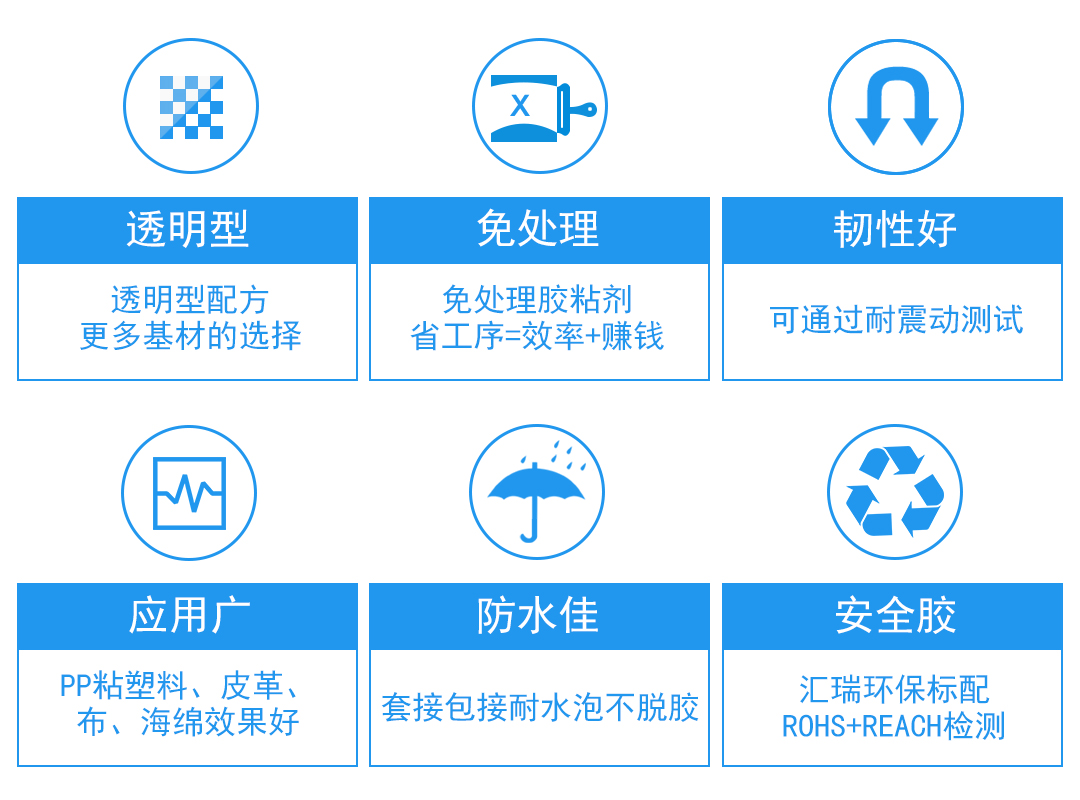 X

透明型

透明型配方
更多基材的选择

免处理

免处理胶粘剂
省工序=效率+赚钱

韧性好

可通过耐震动测试

应用广

PP粘塑料、皮革、
布、海绵效果好

防水佳

套接包接耐水泡不脱胶

安全胶

汇瑞环保标配
ROHS+REACH检测